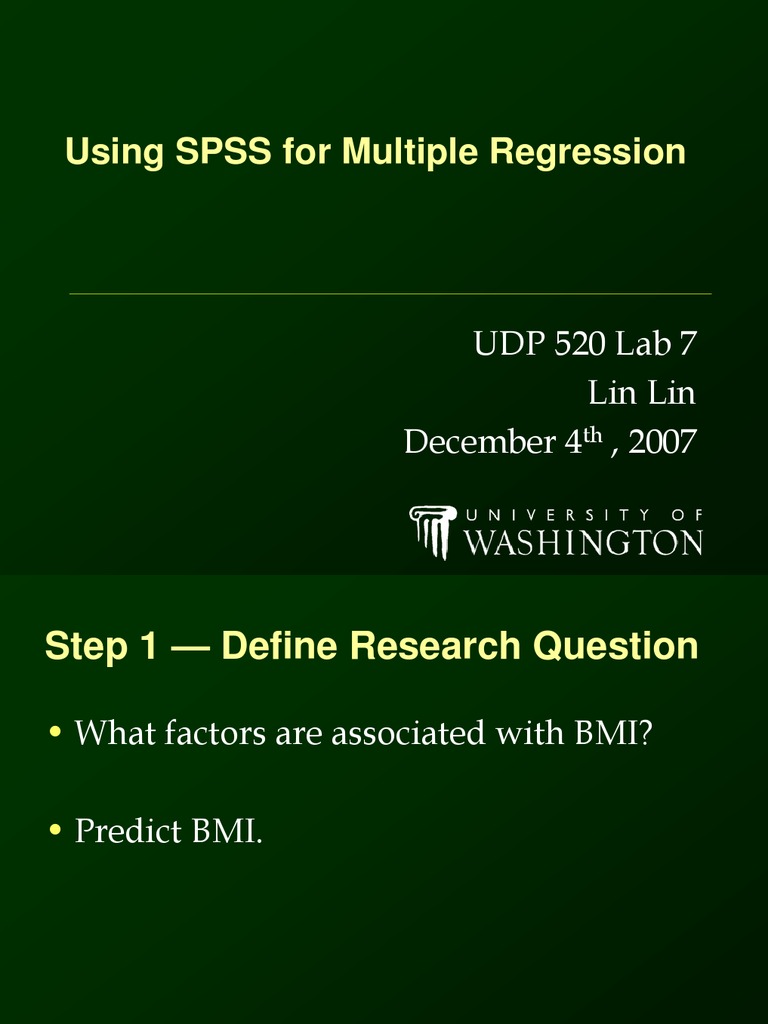 Using SPSS for Multiple Regression

UDP 520 Lab 7
Lin Lin
December 4$^{th}$ , 2007

UNIVERSITY OF
WASHINGTON

Step 1 — Define Research Question

• What factors are associated with BMI?

• Predict BMI.